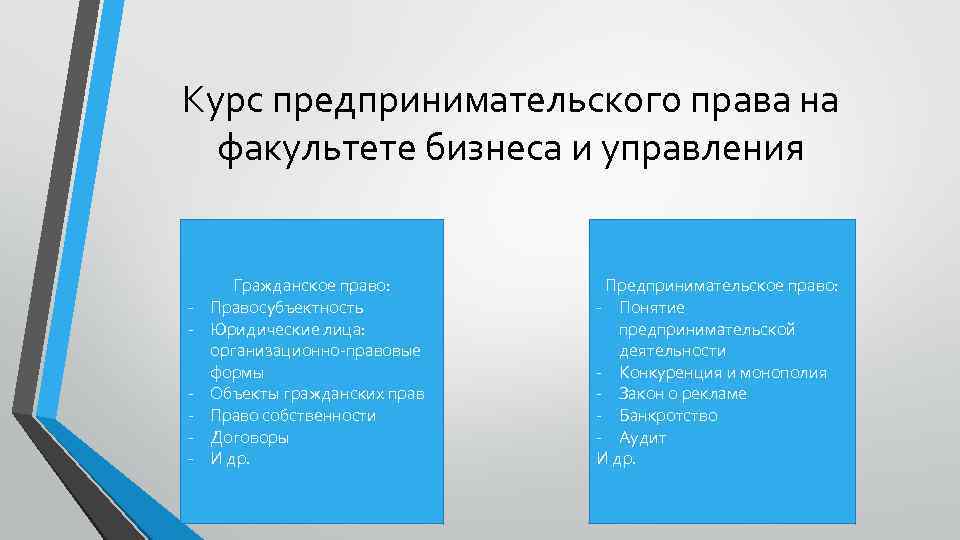 Курс предпринимательского права на факультете бизнеса и управления

Гражданское право:
- Правосубъектность
- Юридические лица: организационно-правовые формы
- Объекты гражданских прав
- Право собственности
- Договоры
- И др.

Предпринимательское право:
- Понятие предпринимательской деятельности
- Конкуренция и монополия
- Закон о рекламе
- Банкротство
- Аудит
И др.